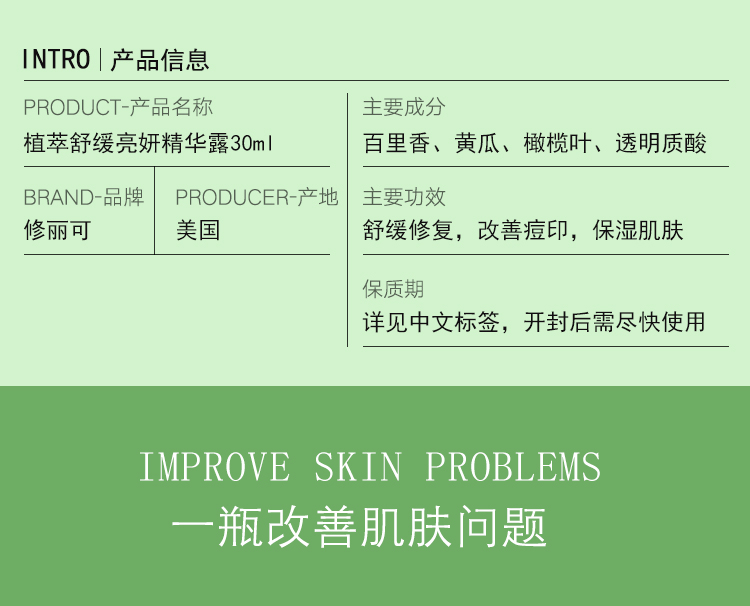 INTRO | 产品信息

PRODUCT-产品名称
植萃舒缓亮妍精华露30ml

BRAND-品牌
修丽可

PRODUCER-产地
美国

主要成分
百里香、黄瓜、橄榄叶、透明质酸

主要功效
舒缓修复，改善痘印，保湿肌肤

保质期
详见中文标签，开封后需尽快使用

IMPROVE SKIN PROBLEMS
一瓶改善肌肤问题